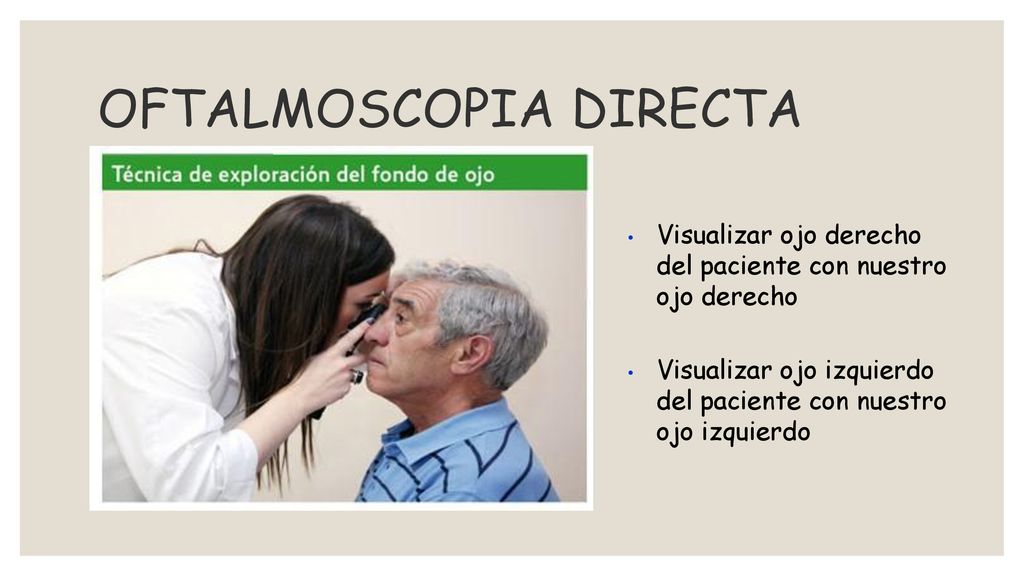 OFTALMOSCOPIA DIRECTA

Técnica de exploración del fondo de ojo

• Visualizar ojo derecho del paciente con nuestro ojo derecho

• Visualizar ojo izquierdo del paciente con nuestro ojo izquierdo